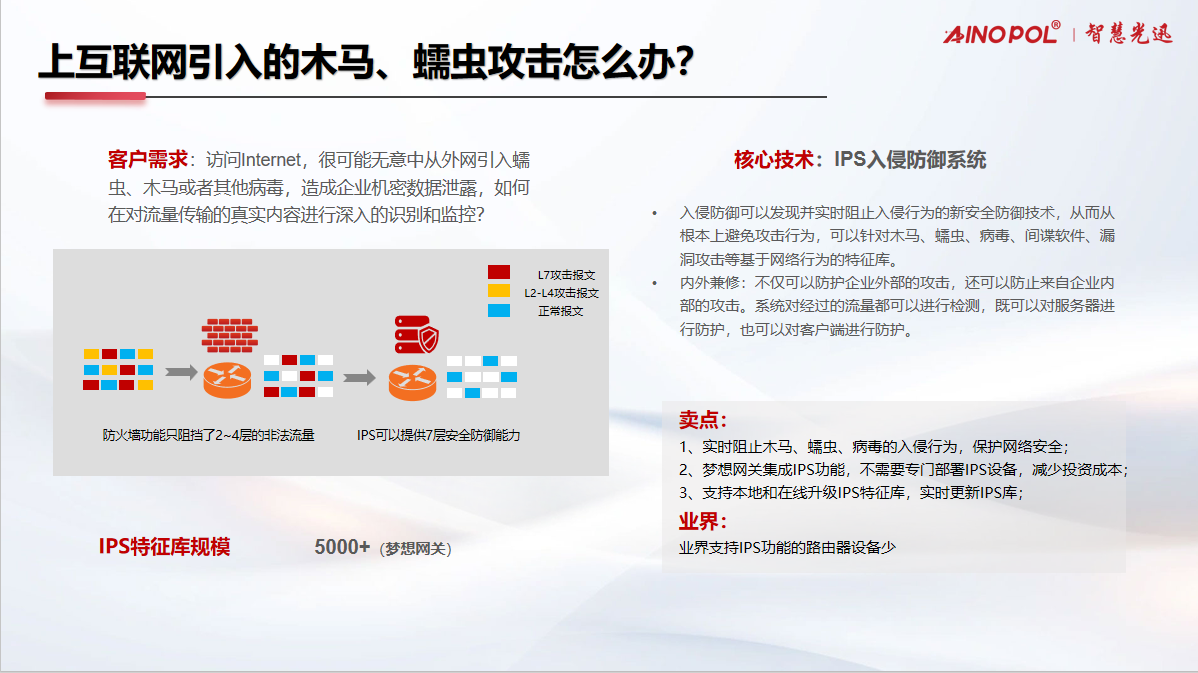 AINOPOL® | 智慧光迅

上互联网引入的木马、蠕虫攻击怎么办?

客户需求：访问Internet，很可能无意中从外网引入蠕虫、木马或者其他病毒，造成企业机密数据泄露，如何在对流量传输的真实内容进行深入的识别和监控?

L7攻击报文
L2-L4攻击报文
正常报文

防火墙功能只阻挡了2~4层的非法流量

IPS可以提供7层安全防御能力

IPS特征库规模

5000+（梦想网关）

核心技术：IPS入侵防御系统

• 入侵防御可以发现并实时阻止入侵行为的新安全防御技术，从而从根本上避免攻击行为，可以针对木马、蠕虫、病毒、间谍软件、漏洞攻击等基于网络行为的特征库。
• 内外兼修：不仅可以防护企业外部的攻击，还可以防止来自企业内部的攻击。系统对经过的流量都可以进行检测，既可以对服务器进行防护，也可以对客户端进行防护。

卖点：
1、实时阻止木马、蠕虫、病毒的入侵行为，保护网络安全；
2、梦想网关集成IPS功能，不需要专门部署IPS设备，减少投资成本；
3、支持本地和在线升级IPS特征库，实时更新IPS库；

业界：
业界支持IPS功能的路由器设备少